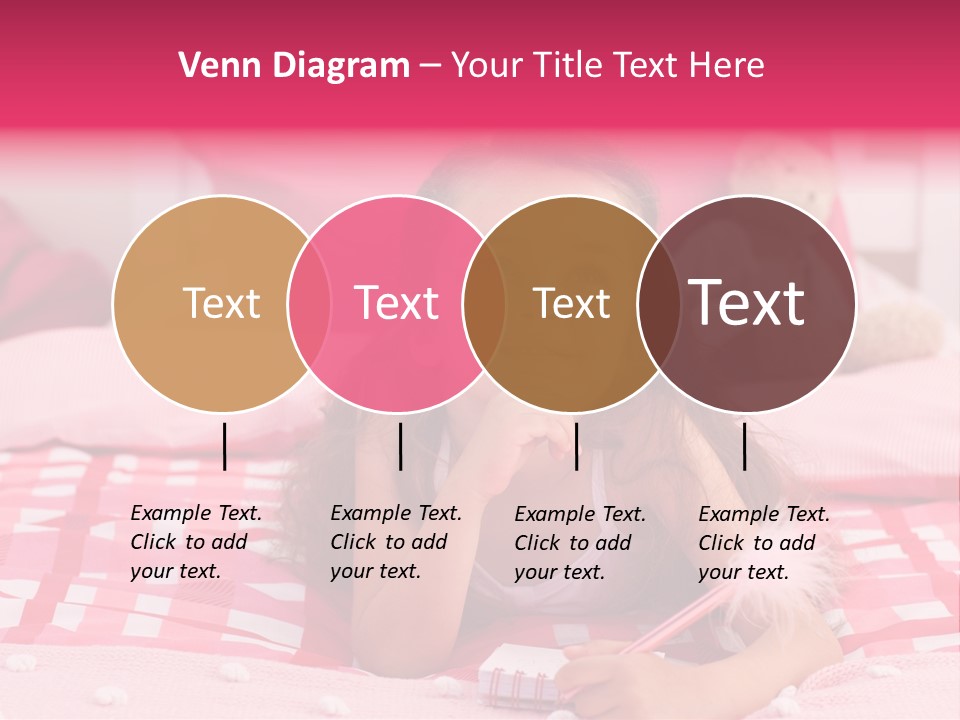 Venn Diagram – Your Title Text Here

Text

Text

Text

Text

Example Text. Click to add your text.

Example Text. Click to add your text.

Example Text. Click to add your text.

Example Text. Click to add your text.